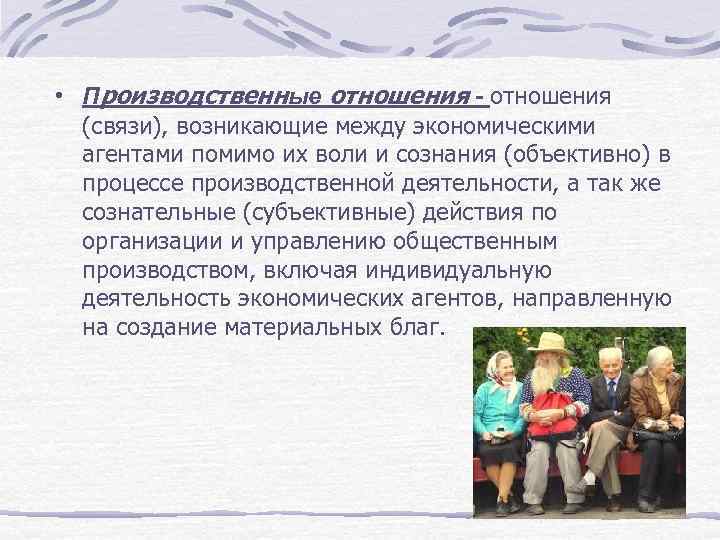 • Производственные отношения - отношения (связи), возникающие между экономическими агентами помимо их воли и сознания (объективно) в процессе производственной деятельности, а так же сознательные (субъективные) действия по организации и управлению общественным производством, включая индивидуальную деятельность экономических агентов, направленную на создание материальных благ.